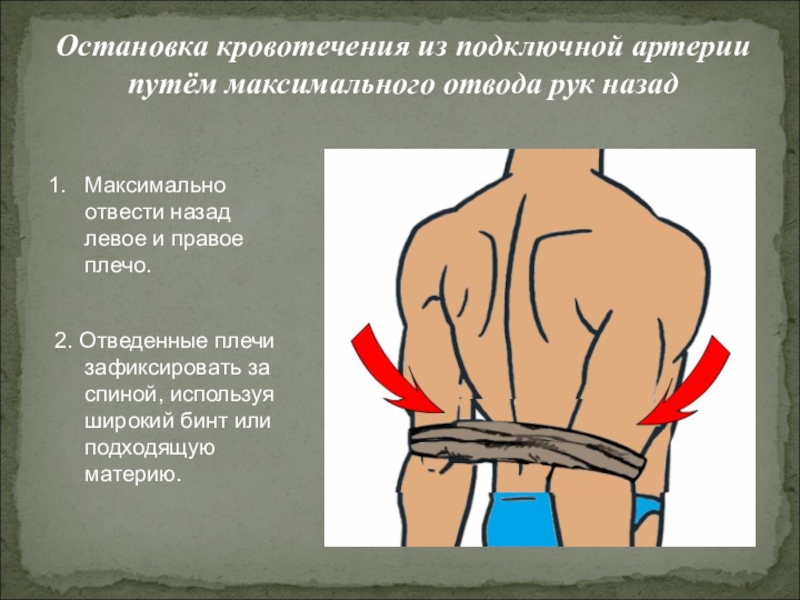 Остановка кровотечения из подключной артерии путём максимального отвода рук назад

1. Максимально отвести назад левое и правое плечо.

2. Отведенные плечи зафиксировать за спиной, используя широкий бинт или подходящую материю.